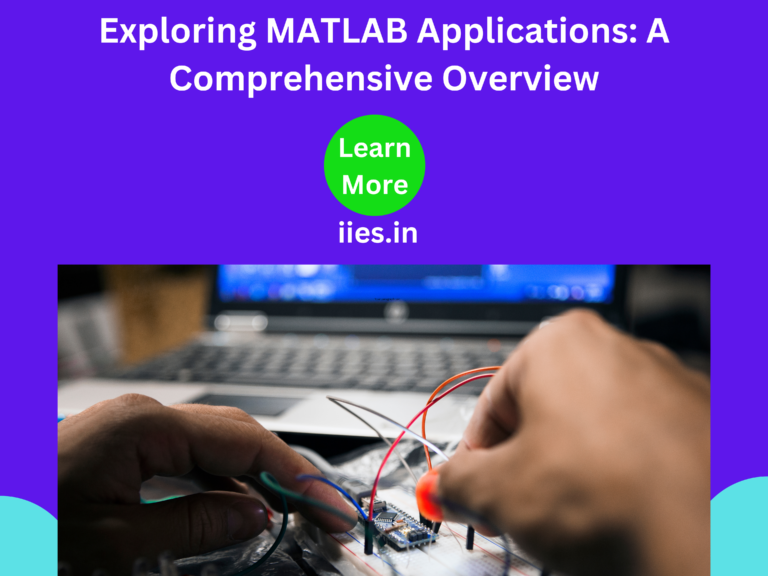 Exploring MATLAB Applications: A Comprehensive Overview

Learn More

iies.in